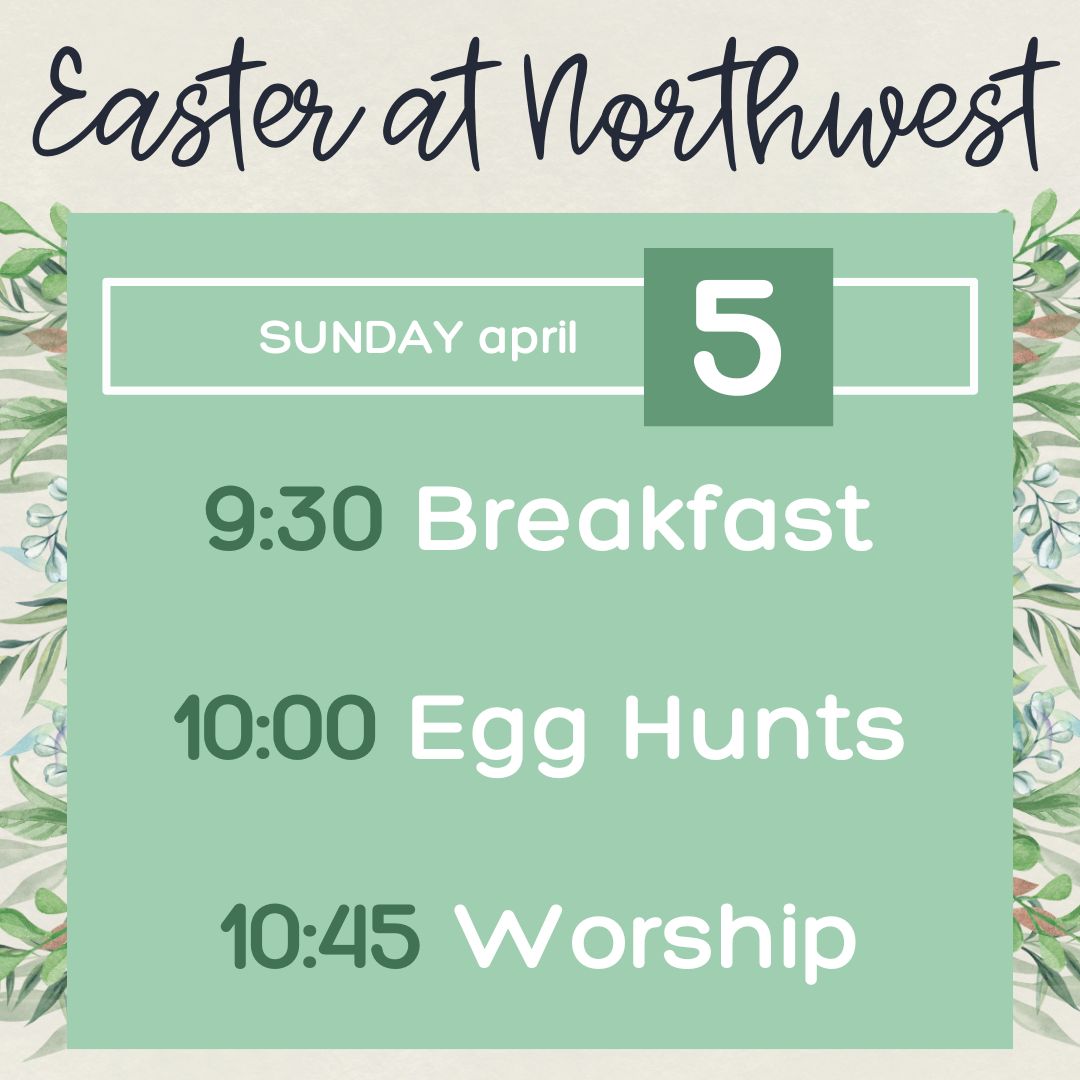 Easter at Northwest

SUNDAY april 5

9:30 Breakfast

10:00 Egg Hunts

10:45 Worship